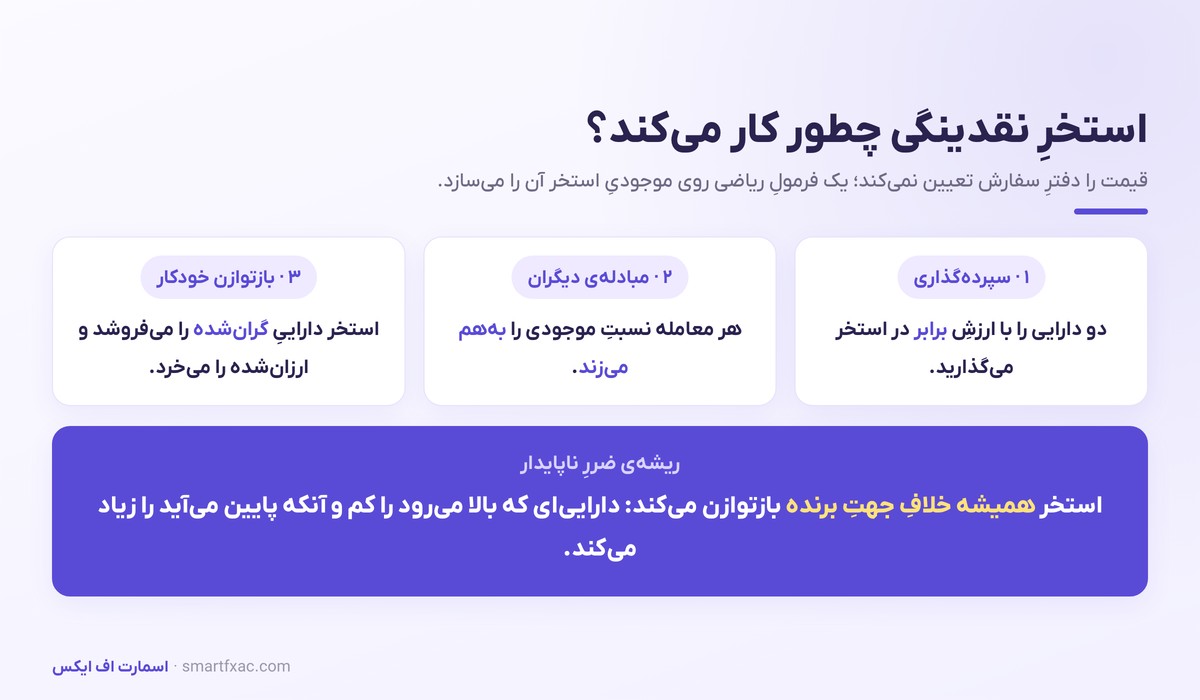 استخرِ نقدینگی چطور کار می‌کند؟

قیمت را دفترِ سفارش تعیین نمی‌کند؛ یک فرمولِ ریاضی روی موجودیِ استخر آن را می‌سازد.

۰۱ سپرده‌گذاری

دو دارایی را با ارزش برابر در استخر می‌گذارید.

۰۲ مبادله‌ی دیگران

هر معامله نسبتِ موجودی را به‌هم می‌زند.

۰۳ بازتوازن خودکار

استخر داراییِ گران‌شده را می‌فروشد و ارزان‌شده را می‌خرد.

ریشه‌ی ضررِ ناپایدار

استخر همیشه خلافِ جهتِ برنده بازتوازن می‌کند: دارایی‌ای که بالا می‌رود را کم و آنکه پایین می‌آید را زیاد می‌کند.

اسمارت اف ایکس · smartfxac.com